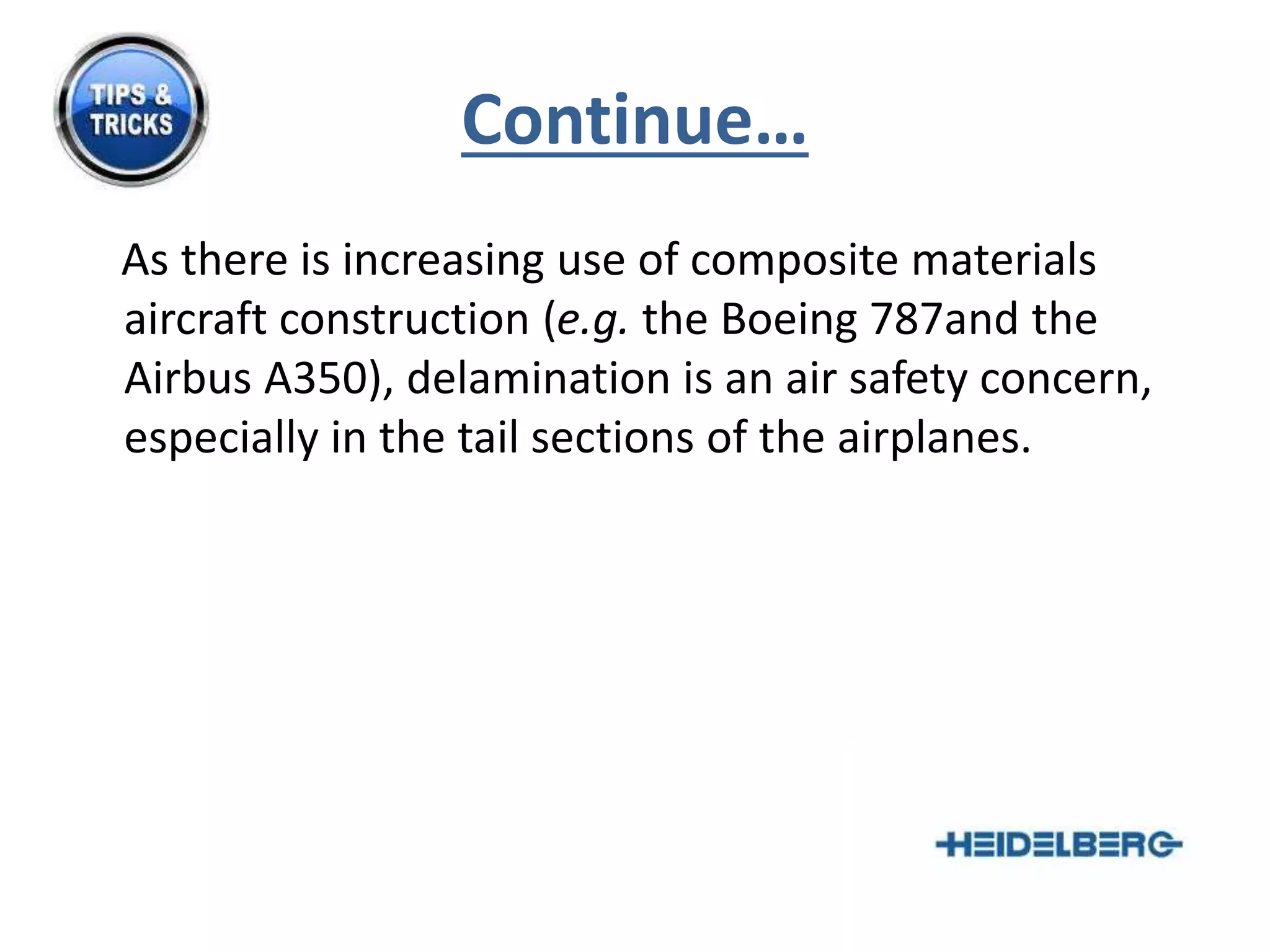 TIPS & TRICKS

Continue…

As there is increasing use of composite materials aircraft construction (e.g. the Boeing 787and the Airbus A350), delamination is an air safety concern, especially in the tail sections of the airplanes.

HEIDELBERG